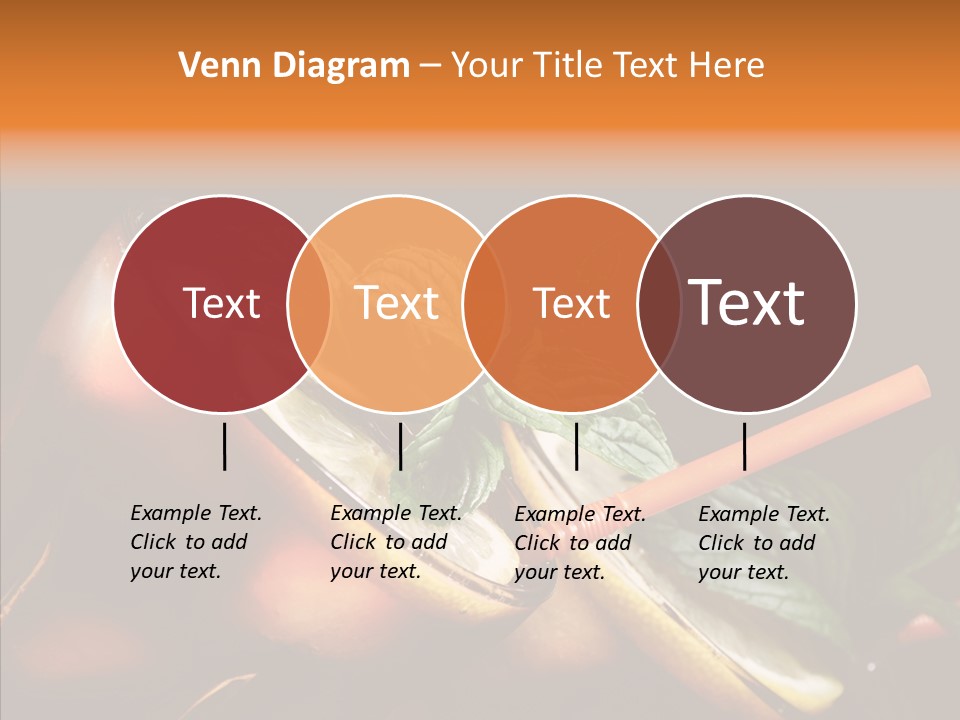 Venn Diagram – Your Title Text Here

Text

Text

Text

Text

Example Text. Click to add your text.

Example Text. Click to add your text.

Example Text. Click to add your text.

Example Text. Click to add your text.